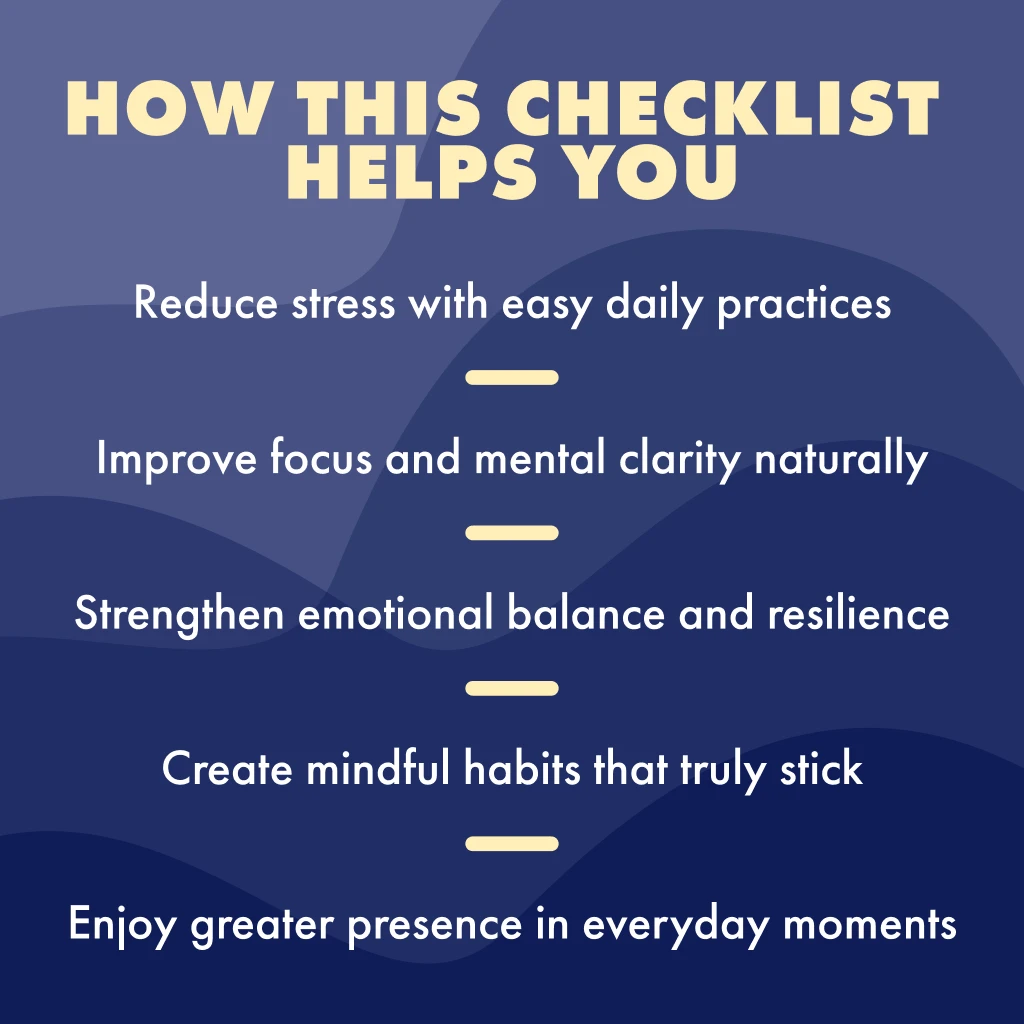 HOW THIS CHECKLIST HELPS YOU

Reduce stress with easy daily practices

Improve focus and mental clarity naturally

Strengthen emotional balance and resilience

Create mindful habits that truly stick

Enjoy greater presence in everyday moments